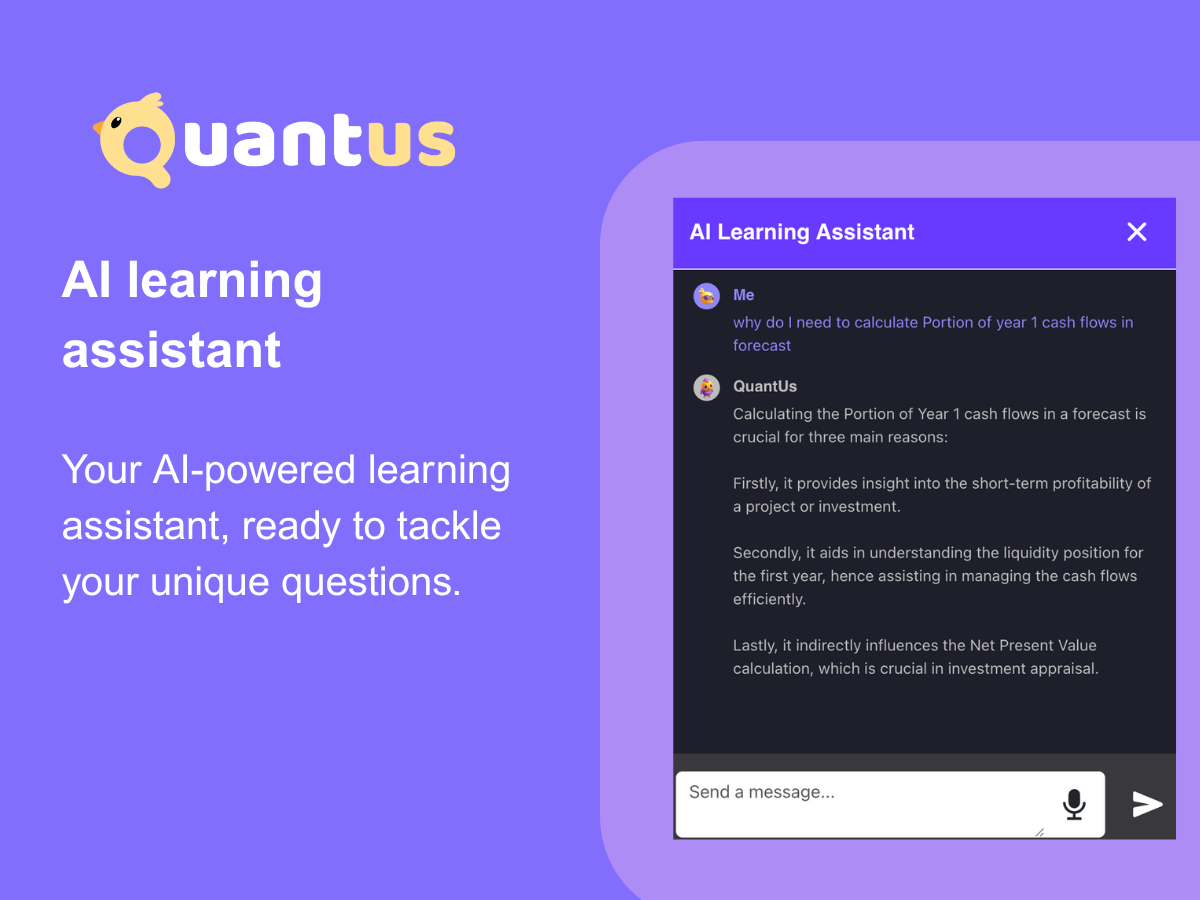 Quantus

AI learning assistant

Your AI-powered learning assistant, ready to tackle your unique questions.

AI Learning Assistant

Me
why do I need to calculate Portion of year 1 cash flows in forecast

QuantUs
Calculating the Portion of Year 1 cash flows in a forecast is crucial for three main reasons:

Firstly, it provides insight into the short-term profitability of a project or investment.

Secondly, it aids in understanding the liquidity position for the first year, hence assisting in managing the cash flows efficiently.

Lastly, it indirectly influences the Net Present Value calculation, which is crucial in investment appraisal.

Send a message...